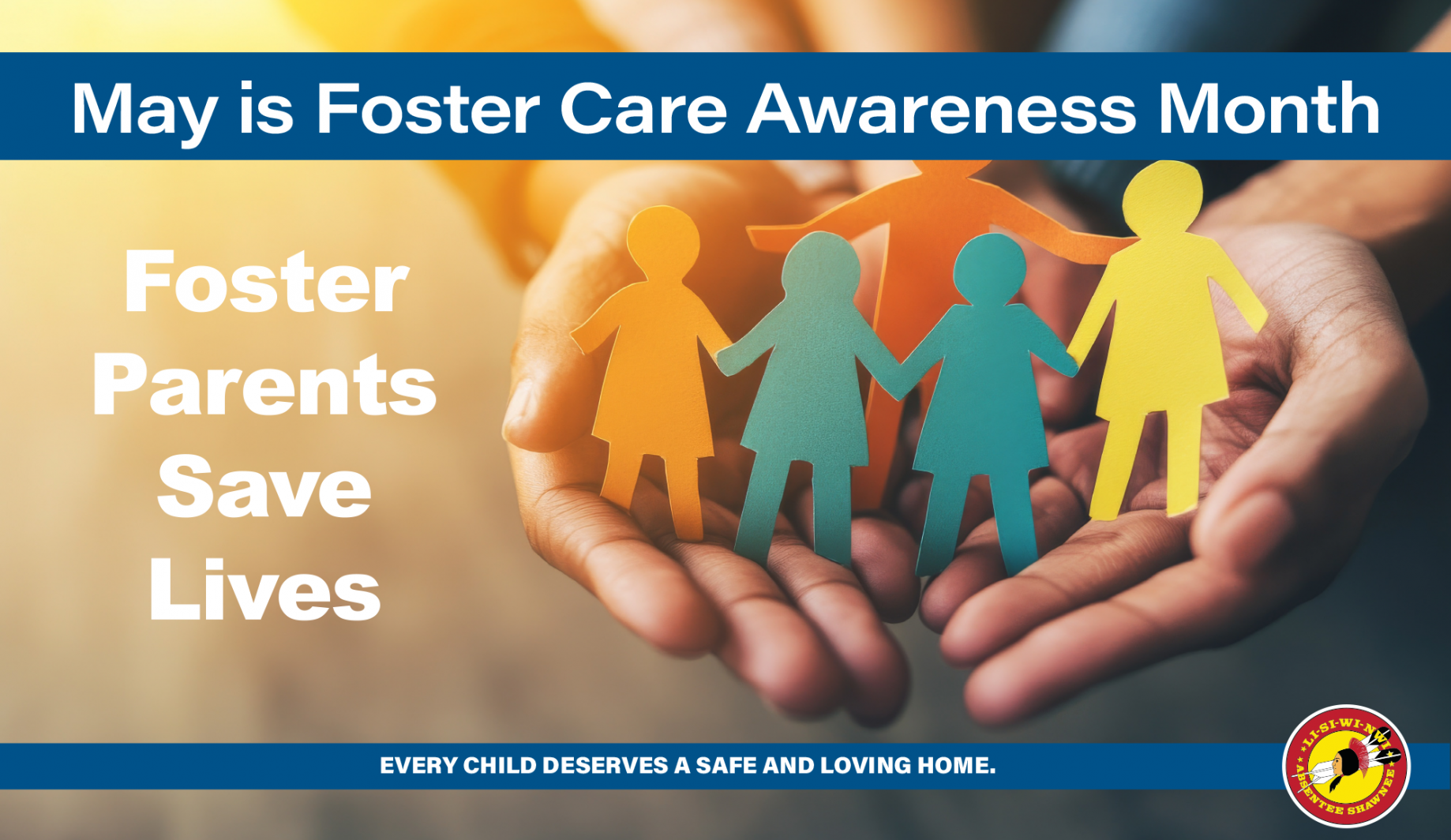 May is Foster Care Awareness Month

Foster Parents Save Lives

EVERY CHILD DESERVES A SAFE AND LOVING HOME.

LI-SI-WI-NWI
ABSENTEE SHAWNEE